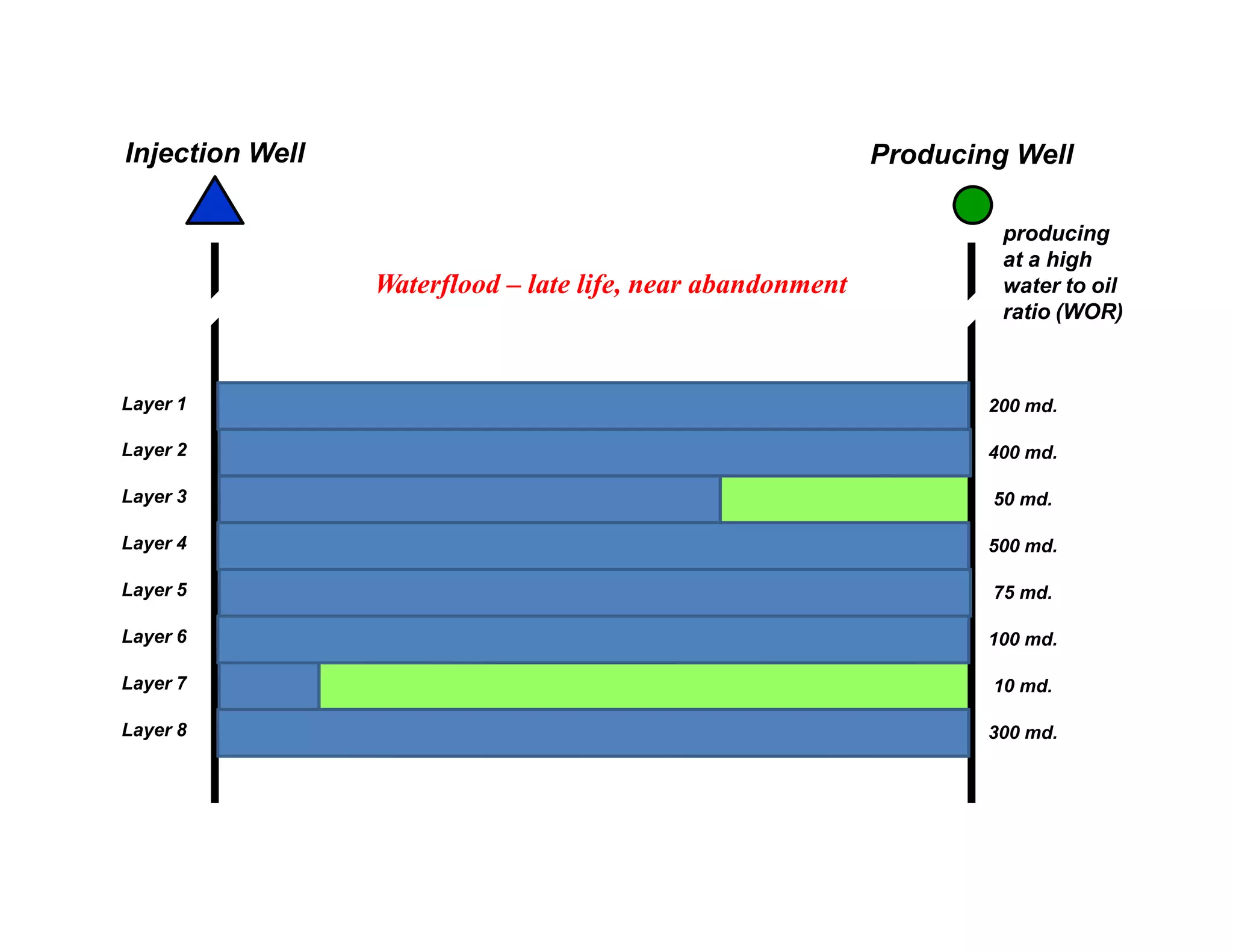 Injection Well

Producing Well

producing at a high water to oil ratio (WOR)

Waterflood – late life, near abandonment

Layer 1
Layer 2
Layer 3
Layer 4
Layer 5
Layer 6
Layer 7
Layer 8

200 md.
400 md.
50 md.
500 md.
75 md.
100 md.
10 md.
300 md.